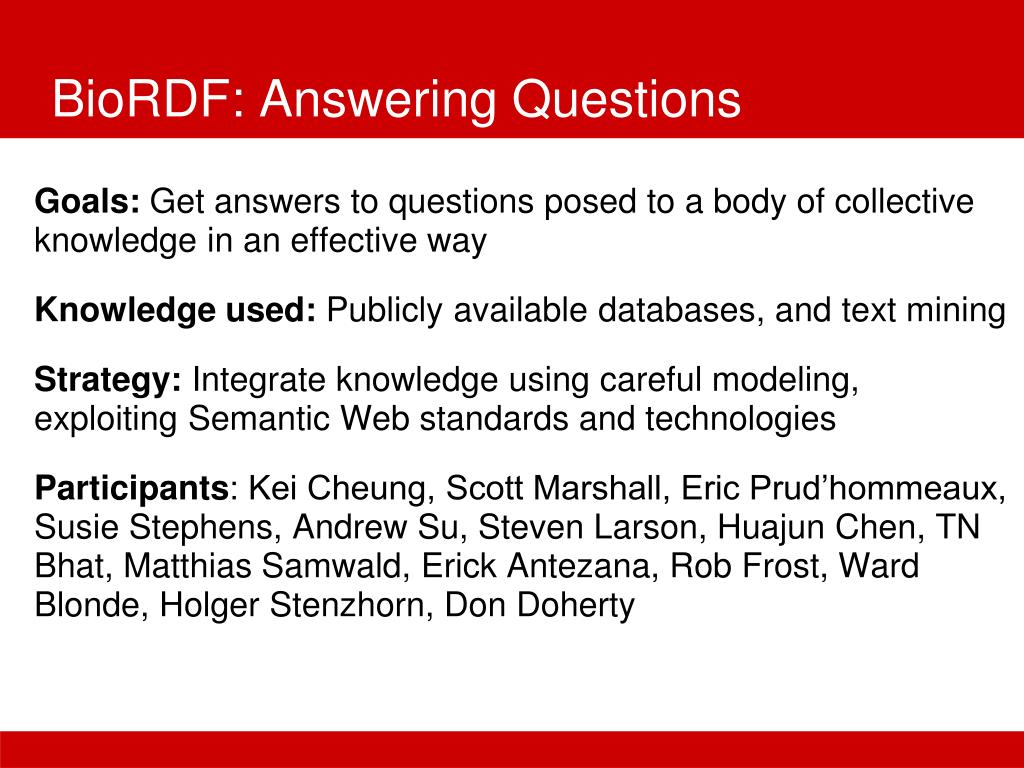 BioRDF: Answering Questions

Goals: Get answers to questions posed to a body of collective knowledge in an effective way

Knowledge used: Publicly available databases, and text mining

Strategy: Integrate knowledge using careful modeling, exploiting Semantic Web standards and technologies

Participants: Kei Cheung, Scott Marshall, Eric Prud’hommeaux, Susie Stephens, Andrew Su, Steven Larson, Huajun Chen, TN Bhat, Matthias Samwald, Erick Antezana, Rob Frost, Ward Blonde, Holger Stenzhorn, Don Doherty